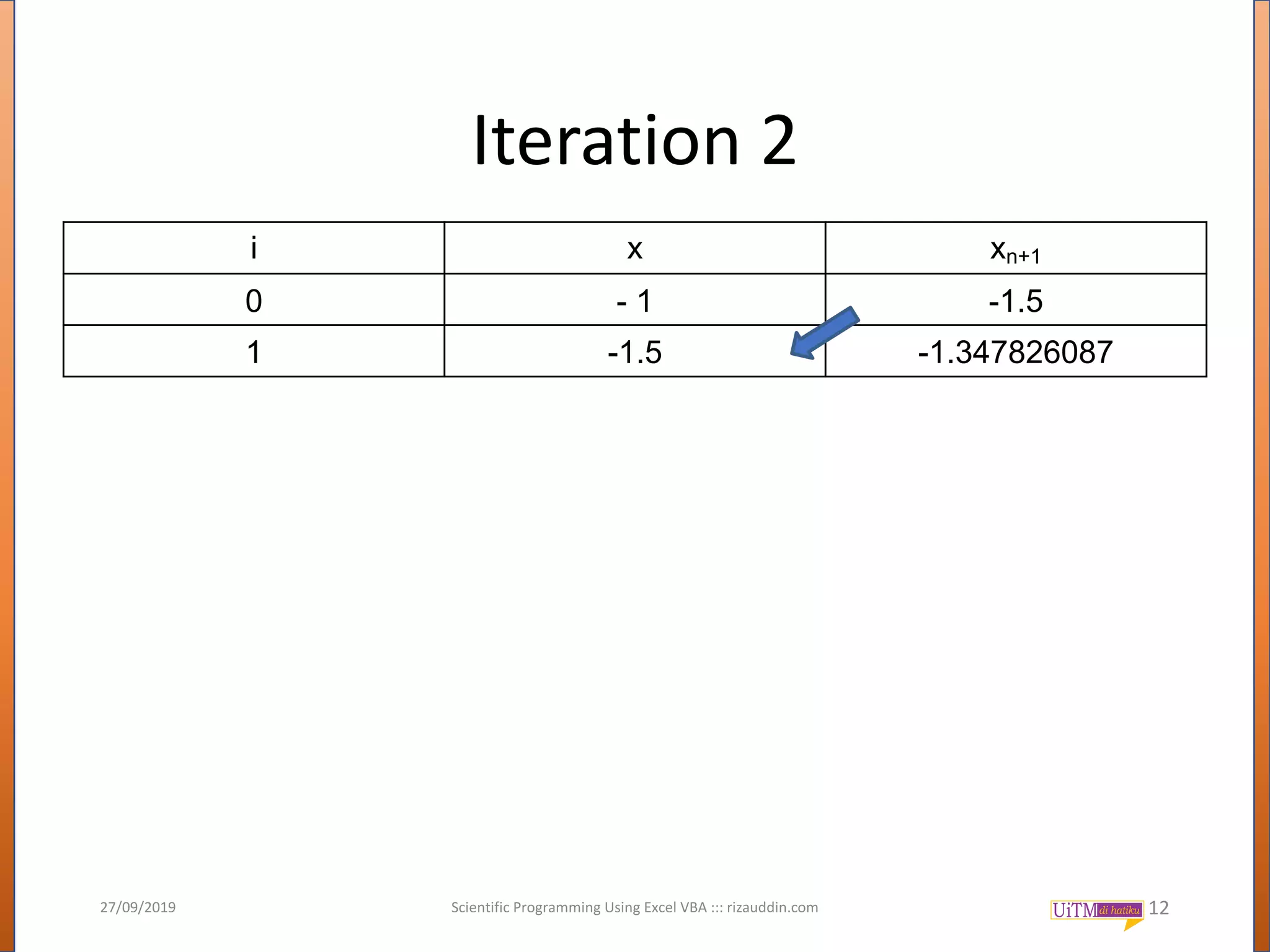 Iteration 2

| i | x | $x_{n+1}$ |
|---|---|---|
| 0 | - 1 | -1.5 |
| 1 | -1.5 | -1.347826087 |

27/09/2019

Scientific Programming Using Excel VBA ::: rizauddin.com

UiTM di hatiku 12